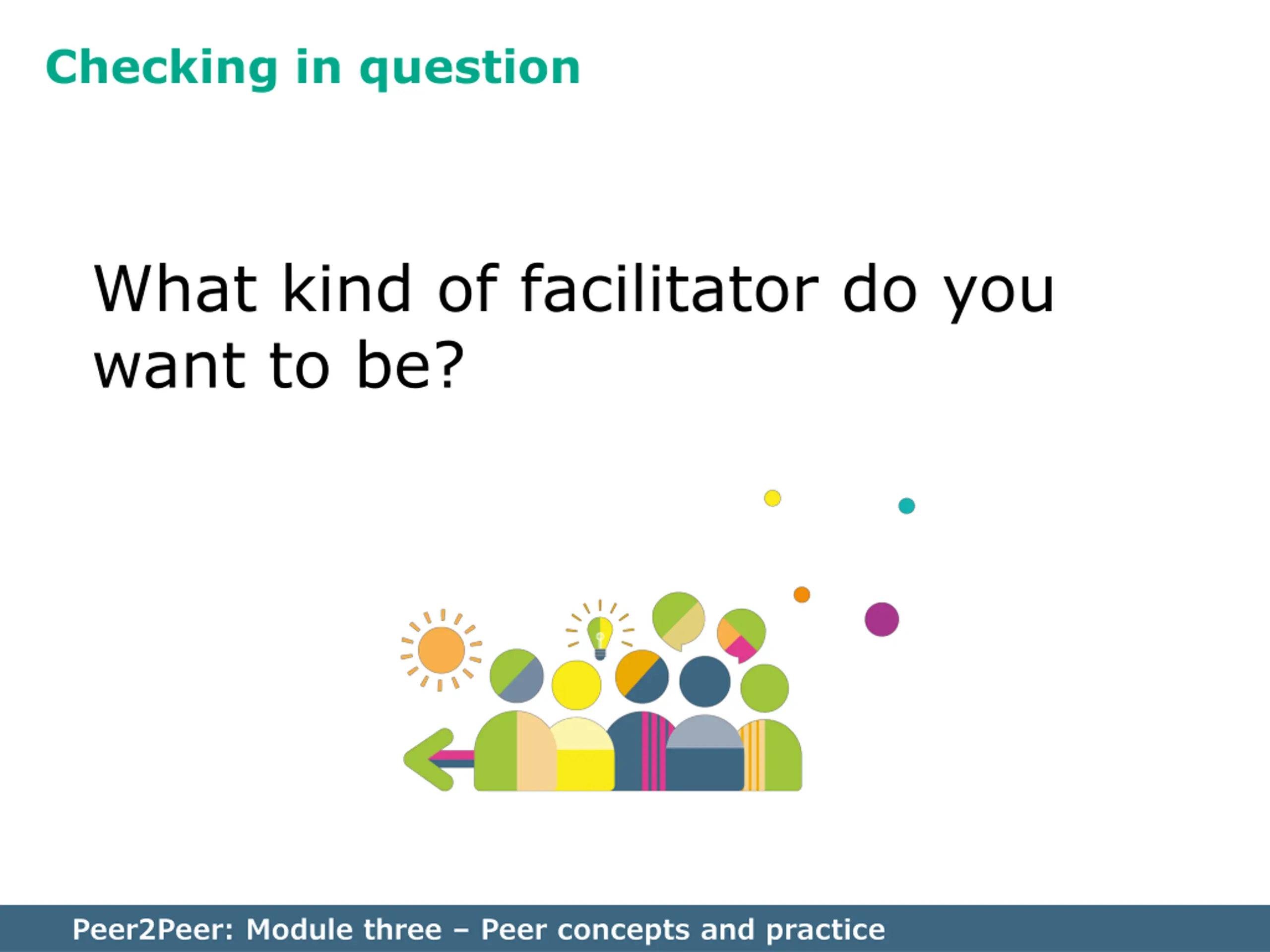 Checking in question

What kind of facilitator do you want to be?

Peer2Peer: Module three – Peer concepts and practice